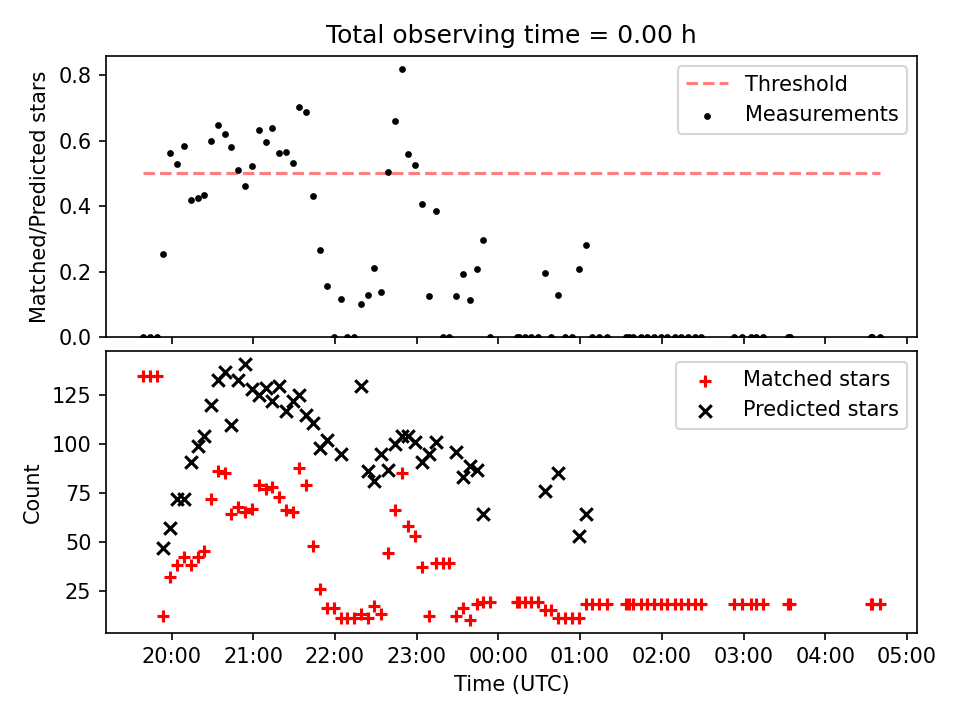 Total observing time = 0.00 h

Matched/Predicted stars

0.8
0.6
0.4
0.2
0.0

Threshold
Measurements

Count

125
100
75
50
25

Matched stars
Predicted stars

20:00 21:00 22:00 23:00 00:00 01:00 02:00 03:00 04:00 05:00

Time (UTC)